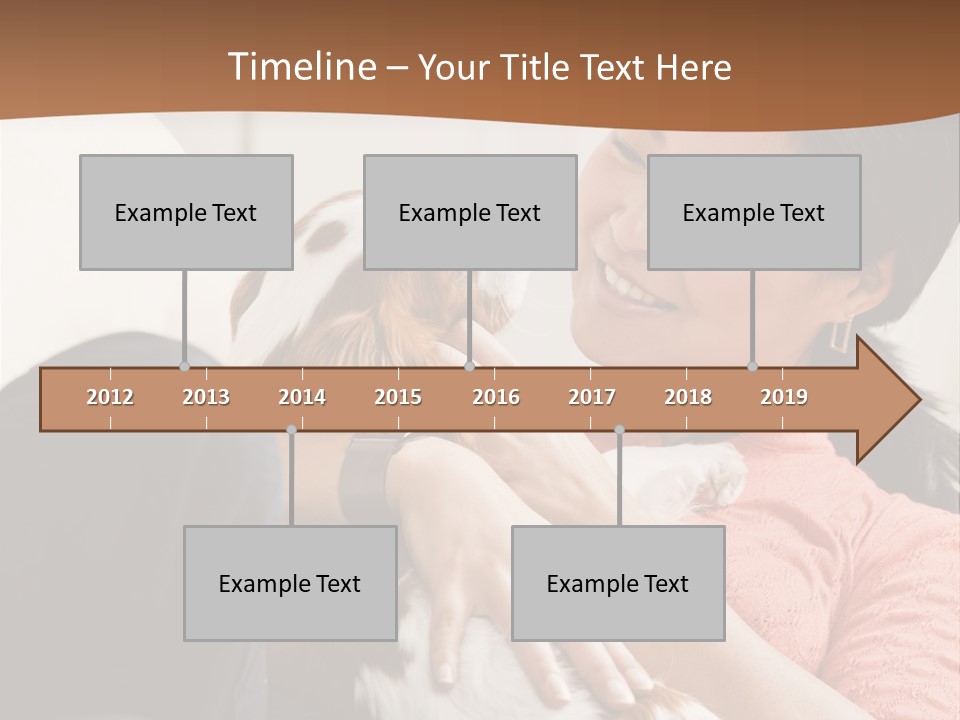 Timeline – Your Title Text Here

Example Text

Example Text

Example Text

2012 2013 2014 2015 2016 2017 2018 2019

Example Text

Example Text